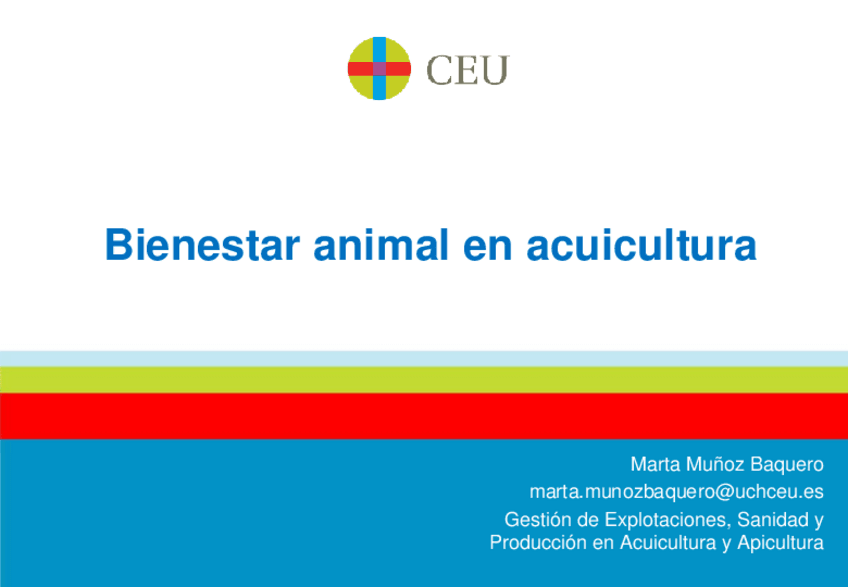 CEU

Bienestar animal en acuicultura

Marta Muñoz Baquero
marta.munozbaquero@uchceu.es
Gestión de Explotaciones, Sanidad y Producción en Acuicultura y Apicultura